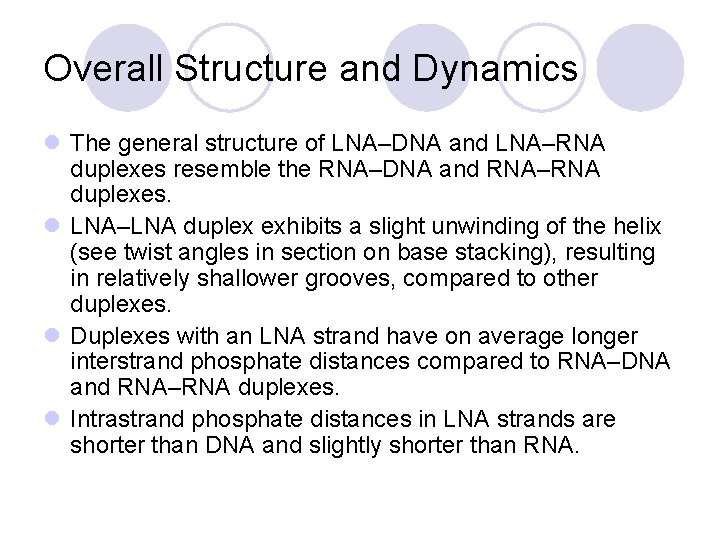 Overall Structure and Dynamics

The general structure of LNA–DNA and LNA–RNA duplexes resemble the RNA–DNA and RNA–RNA duplexes.

LNA–LNA duplex exhibits a slight unwinding of the helix (see twist angles in section on base stacking), resulting in relatively shallower grooves, compared to other duplexes.

Duplexes with an LNA strand have on average longer interstrand phosphate distances compared to RNA–DNA and RNA–RNA duplexes.

Intrastrand phosphate distances in LNA strands are shorter than DNA and slightly shorter than RNA.